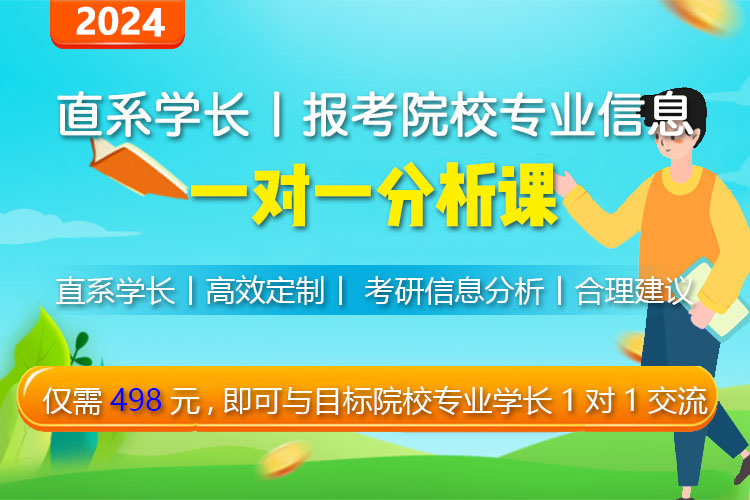 2024

直系学长丨报考院校专业信息

一对一分析课

直系学长丨高效定制丨 考研信息分析丨合理建议

仅需 498 元，即可与目标院校专业学长 1 对 1 交流